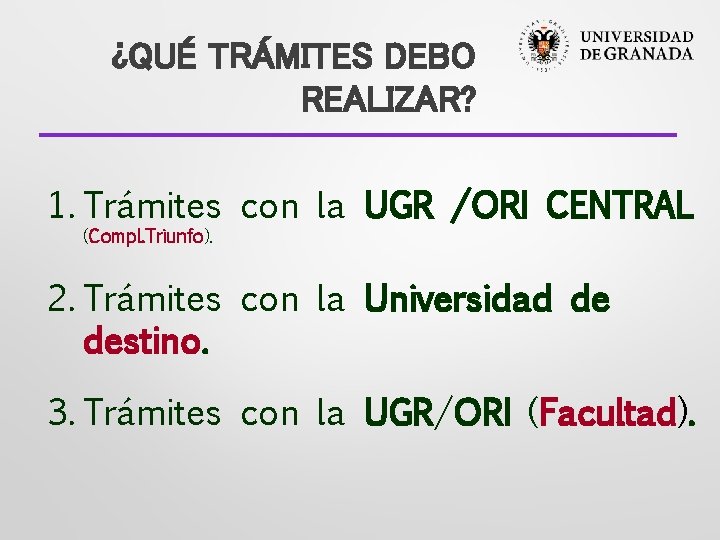 ¿QUÉ TRÁMITES DEBO REALIZAR?

UNIVERSIDAD DE GRANADA

1. Trámites con la UGR /ORI CENTRAL (Compl.Triunfo).

2. Trámites con la Universidad de destino.

3. Trámites con la UGR/ORI (Facultad).